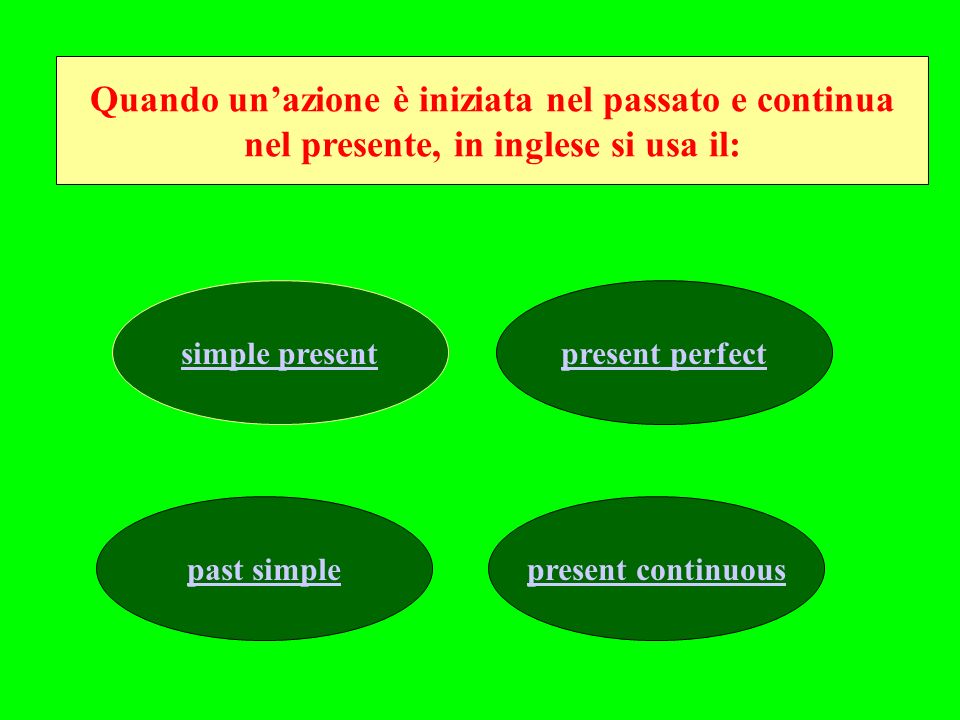 Quando un’azione è iniziata nel passato e continua nel presente, in inglese si usa il:

simple present

present perfect

past simple

present continuous